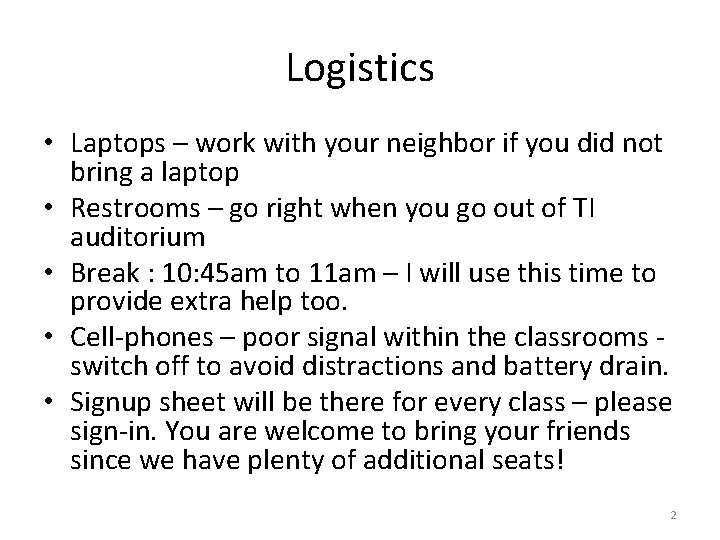 Logistics

• Laptops – work with your neighbor if you did not bring a laptop
• Restrooms – go right when you go out of TI auditorium
• Break : 10:45am to 11am – I will use this time to provide extra help too.
• Cell-phones – poor signal within the classrooms - switch off to avoid distractions and battery drain.
• Signup sheet will be there for every class – please sign-in. You are welcome to bring your friends since we have plenty of additional seats!

2